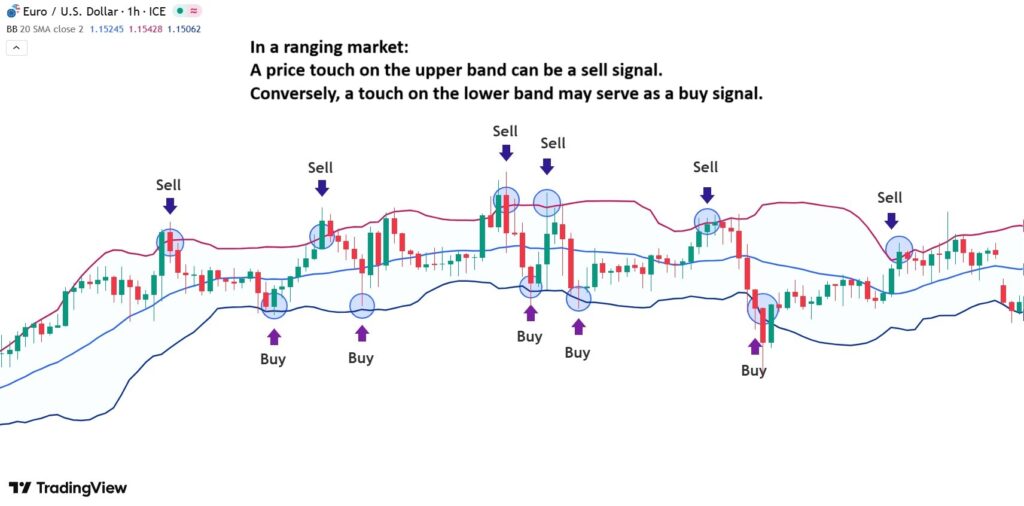 Euro / U.S. Dollar · 1h · ICE
BB 20 SMA close 2 1.15245 1.15428 1.15062

In a ranging market:
A price touch on the upper band can be a sell signal.
Conversely, a touch on the lower band may serve as a buy signal.

Sell
Sell
Sell
Sell
Sell
Sell

Buy
Buy
Buy
Buy
Buy

TradingView